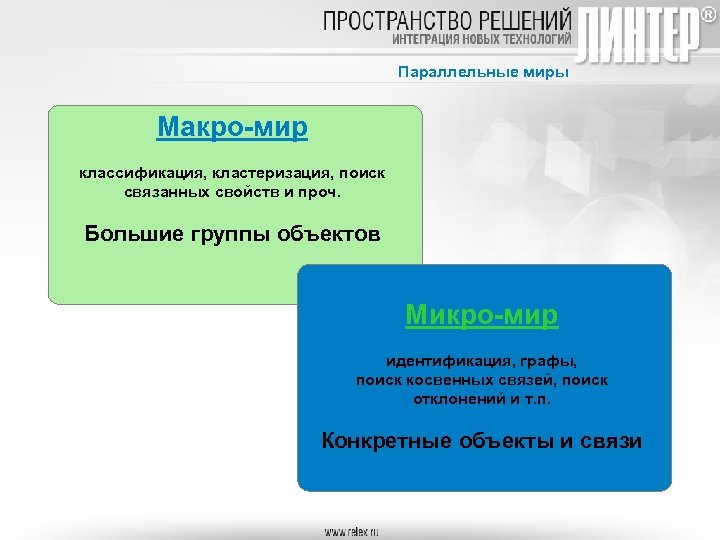 ПРОСТРАНСТВО РЕШЕНИЙ
ИНТЕГРАЦИЯ НОВЫХ ТЕХНОЛОГИЙ
ЛИНТЕР®

Параллельные миры

Макро-мир

классификация, кластеризация, поиск связанных свойств и проч.

Большие группы объектов

Микро-мир

идентификация, графы, поиск косвенных связей, поиск отклонений и т.п.

Конкретные объекты и связи

www.relex.ru